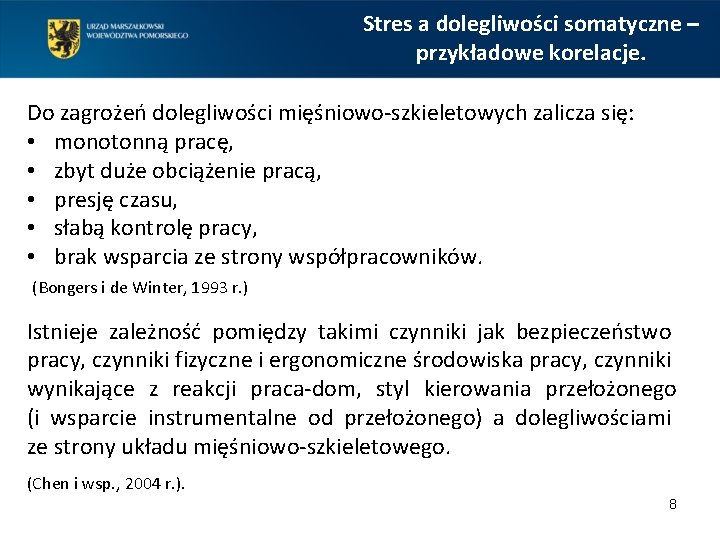 URZĄD MARSZAŁKOWSKI
WOJEWÓDZTWA POMORSKIEGO

Stres a dolegliwości somatyczne – przykładowe korelacje.

Do zagrożeń dolegliwości mięśniowo-szkieletowych zalicza się:
• monotonną pracę,
• zbyt duże obciążenie pracą,
• presję czasu,
• słabą kontrolę pracy,
• brak wsparcia ze strony współpracowników.
(Bongers i de Winter, 1993 r.)

Istnieje zależność pomiędzy takimi czynniki jak bezpieczeństwo pracy, czynniki fizyczne i ergonomiczne środowiska pracy, czynniki wynikające z reakcji praca-dom, styl kierowania przełożonego (i wsparcie instrumentalne od przełożonego) a dolegliwościami ze strony układu mięśniowo-szkieletowego.

(Chen i wsp., 2004 r.).

8